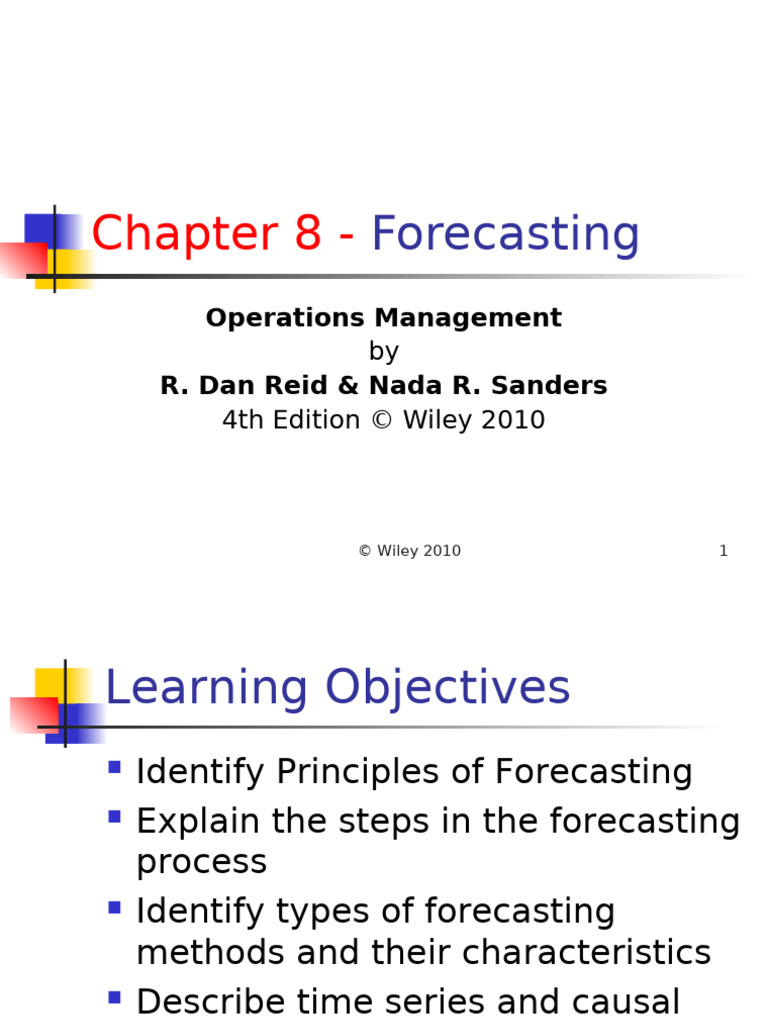 Chapter 8 - Forecasting

Operations Management
by
R. Dan Reid & Nada R. Sanders
4th Edition © Wiley 2010

© Wiley 2010

1

Learning Objectives

- Identify Principles of Forecasting
- Explain the steps in the forecasting process
- Identify types of forecasting methods and their characteristics
- Describe time series and causal